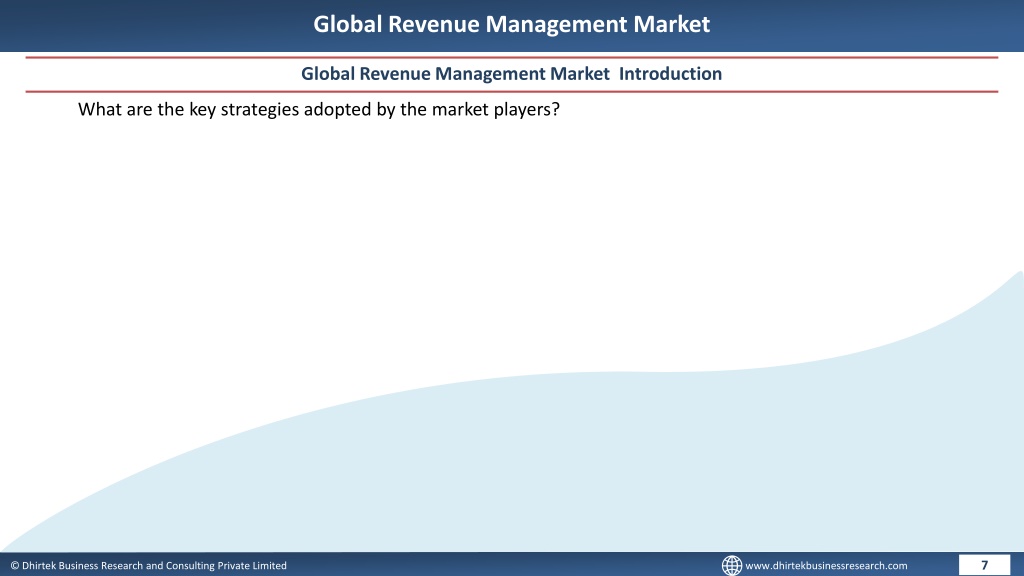 Global Revenue Management Market

Global Revenue Management Market Introduction

What are the key strategies adopted by the market players?

© Dhirtek Business Research and Consulting Private Limited

www.dhirtekbusinessresearch.com

7